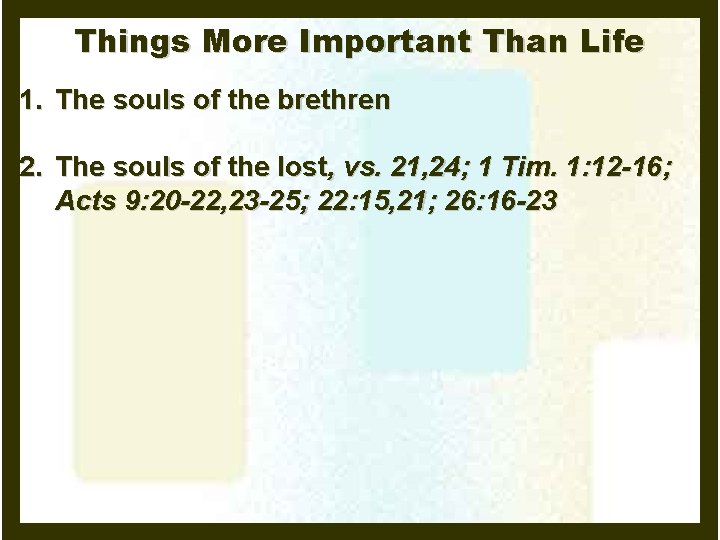 Things More Important Than Life

1. The souls of the brethren

2. The souls of the lost, vs. 21,24; 1 Tim. 1:12-16; Acts 9:20-22,23-25; 22:15,21; 26:16-23